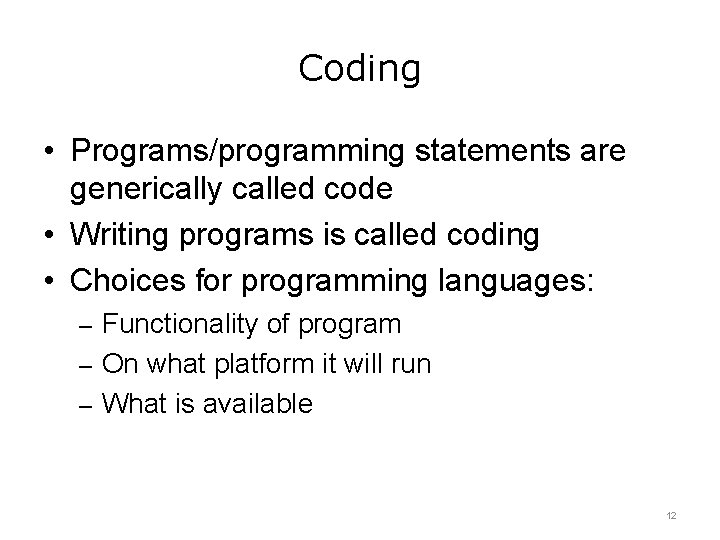 Coding

• Programs/programming statements are generically called code
• Writing programs is called coding
• Choices for programming languages:
– Functionality of program
– On what platform it will run
– What is available

12